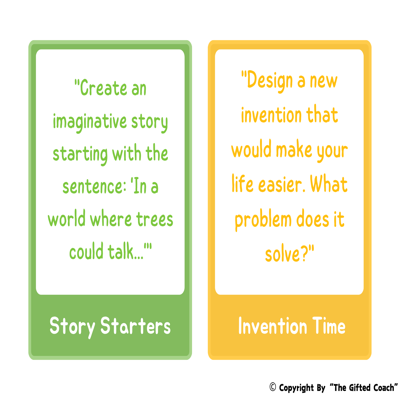 "Create an imaginative story starting with the sentence: 'In a world where trees could talk...'"

Story Starters

"Design a new invention that would make your life easier. What problem does it solve?"

Invention Time

© Copyright By "The Gifted Coach"